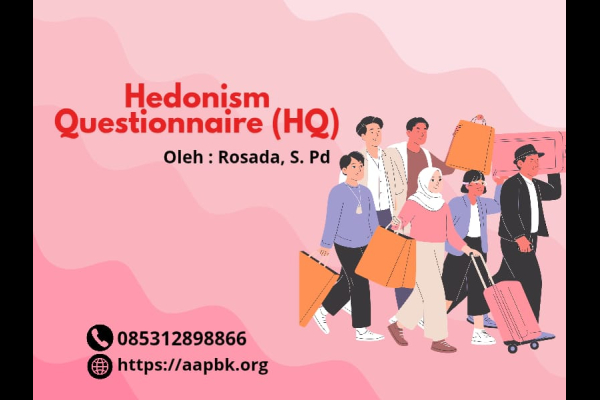 Hedonism Questionnaire (HQ)

Oleh : Rosada, S. Pd

085312898866

https://aapbk.org